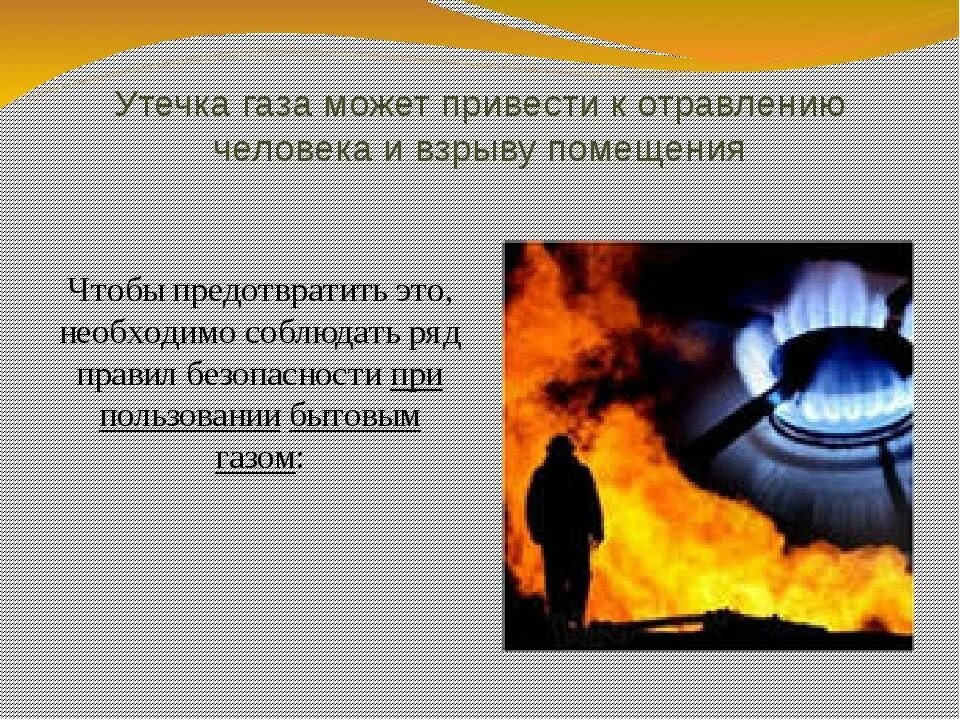 Утечка газа может привести к отравлению человека и взрыву помещения

Чтобы предотвратить это, необходимо соблюдать ряд правил безопасности при пользовании бытовым газом: